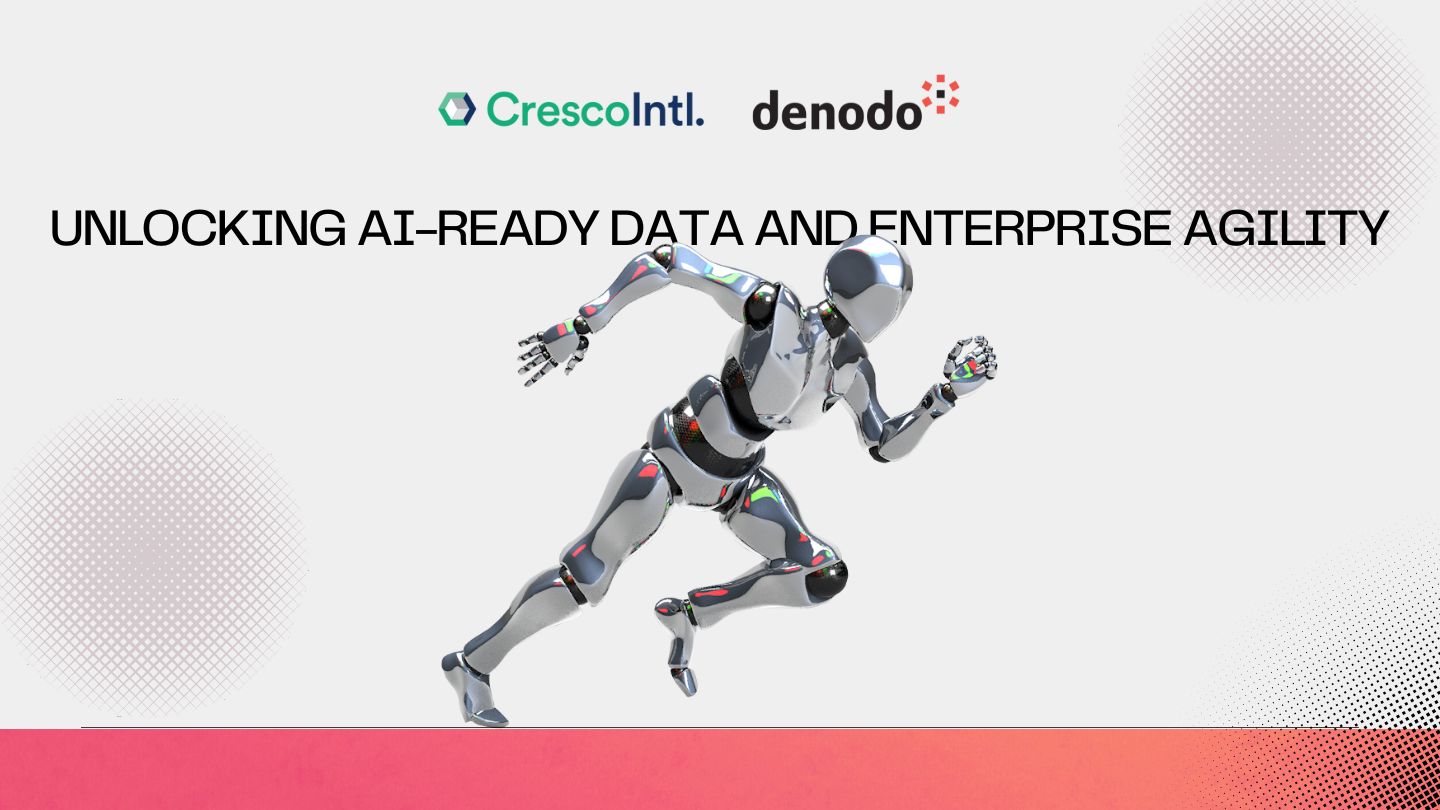 CrescoIntl. denodo

UNLOCKING AI-READY DATA AND ENTERPRISE AGILITY